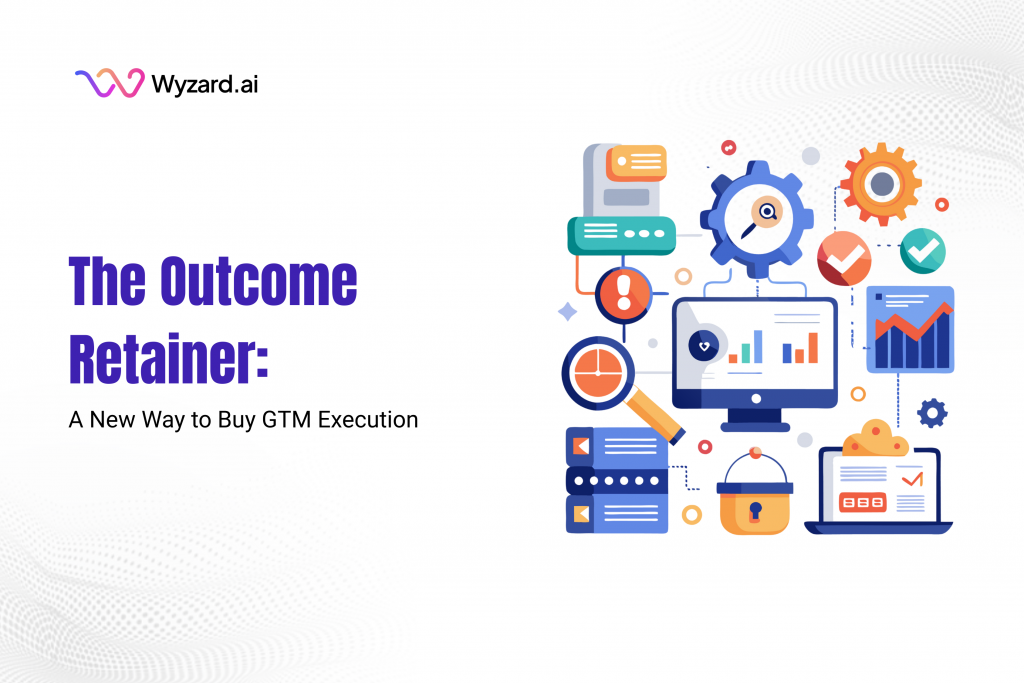 Wyzard.ai

The Outcome Retainer:

A New Way to Buy GTM Execution